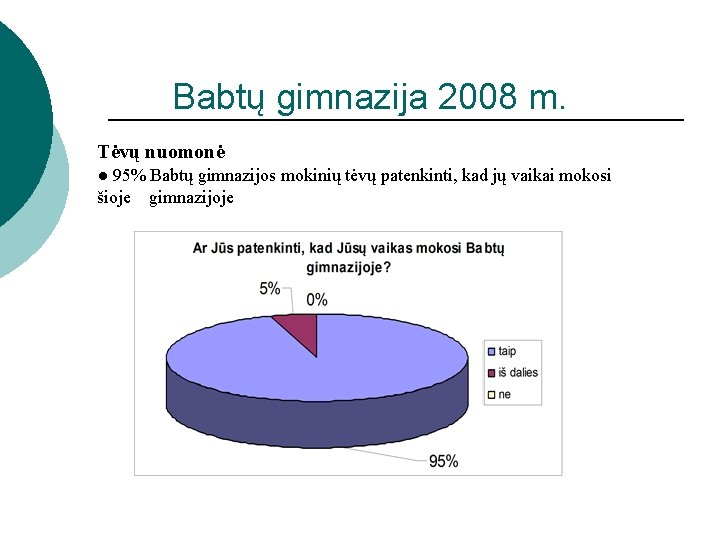 Babtų gimnazija 2008 m.

Tėvų nuomonė

● 95% Babtų gimnazijos mokinių tėvų patenkinti, kad jų vaikai mokosi šioje gimnazijoje

Ar Jūs patenkinti, kad Jūsų vaikas mokosi Babtų gimnazijoje?

5%
0%
95%

taip
iš dalies
ne